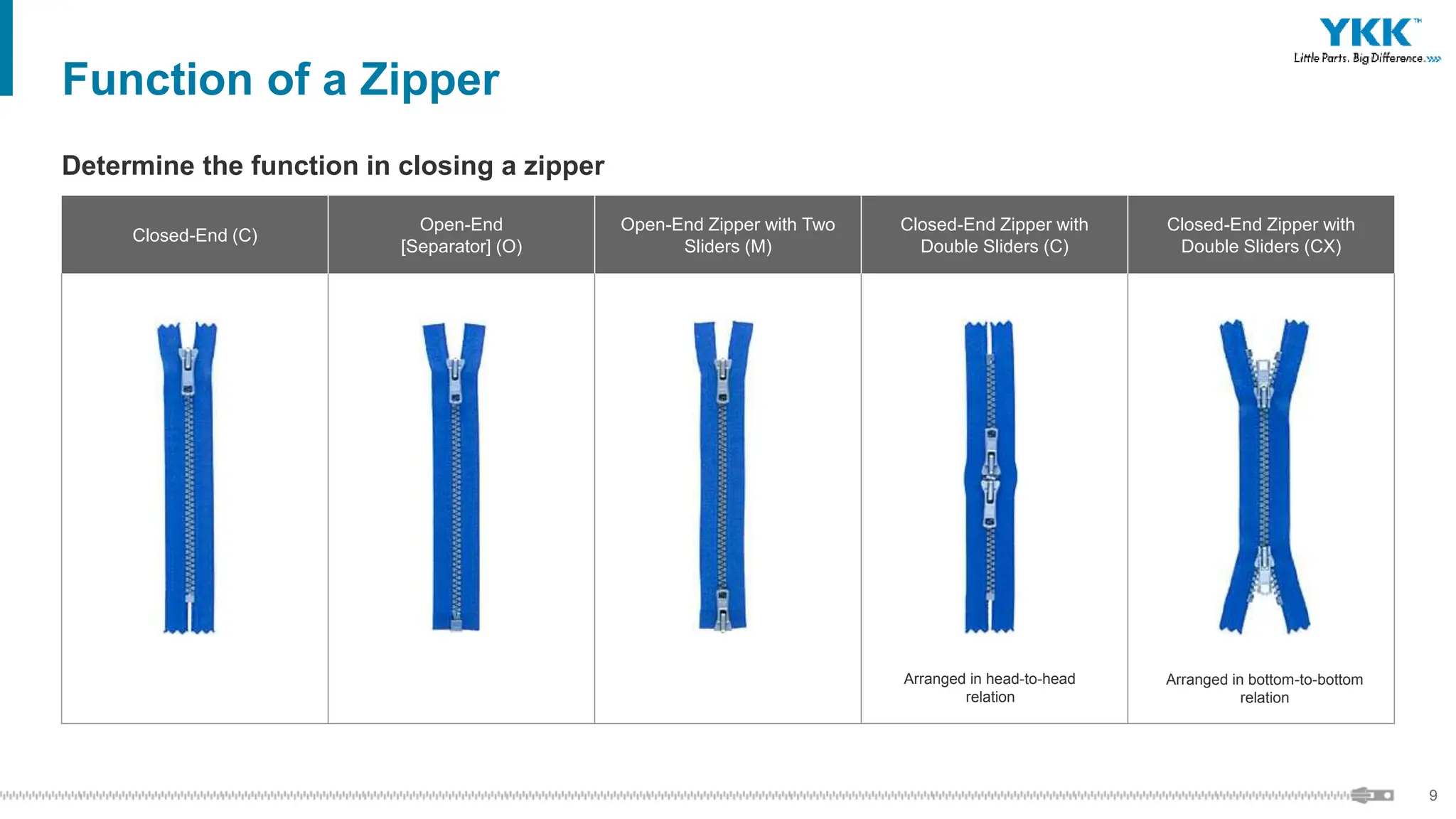 YKK™
Little Parts. Big Difference.

Function of a Zipper

Determine the function in closing a zipper

| Closed-End (C) | Open-End [Separator] (O) | Open-End Zipper with Two Sliders (M) | Closed-End Zipper with Double Sliders (C) | Closed-End Zipper with Double Sliders (CX) |
|---|---|---|---|---|
| | | | Arranged in head-to-head relation | Arranged in bottom-to-bottom relation |

9